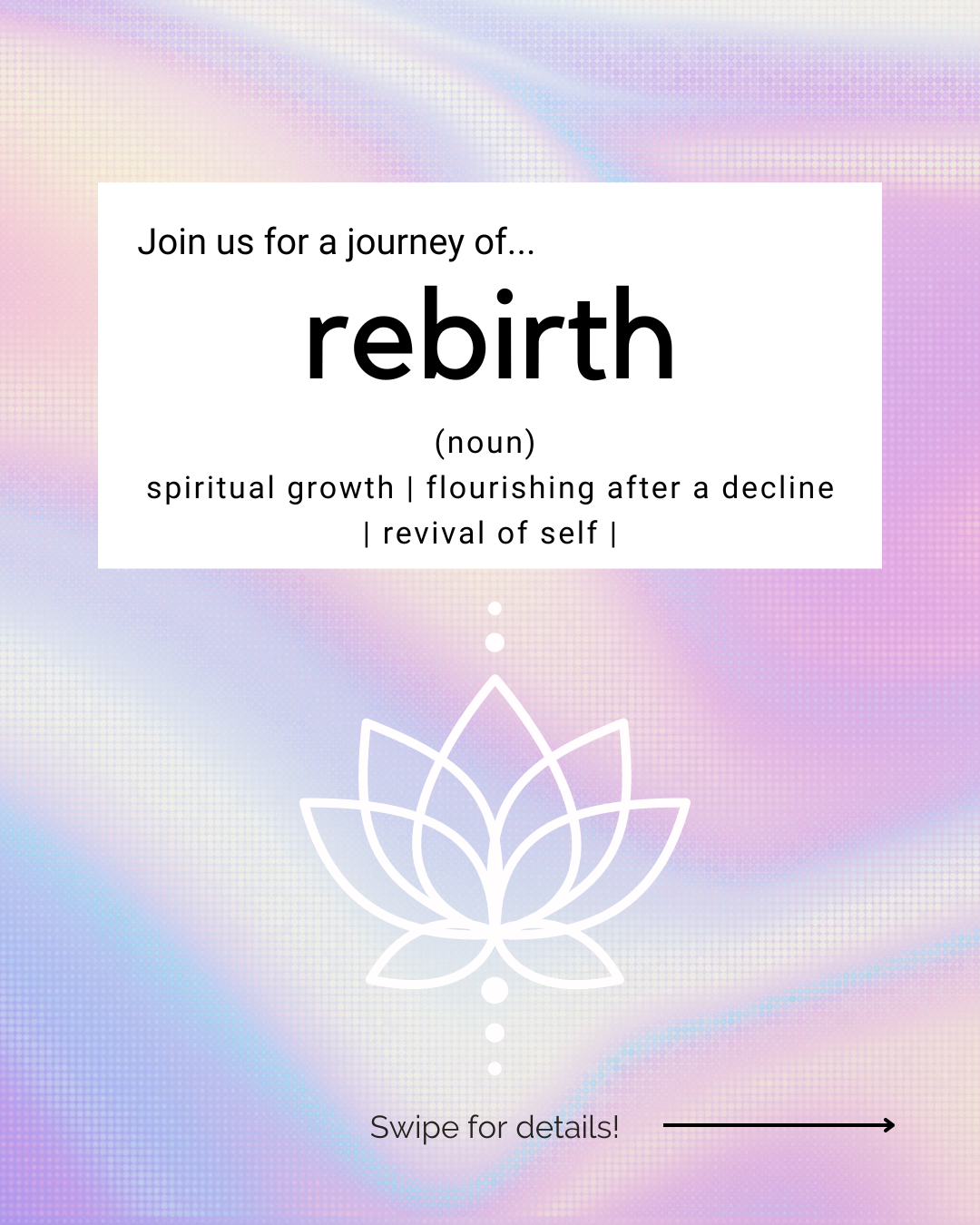 Join us for a journey of...

rebirth

(noun)
spiritual growth | flourishing after a decline | revival of self |

Swipe for details!